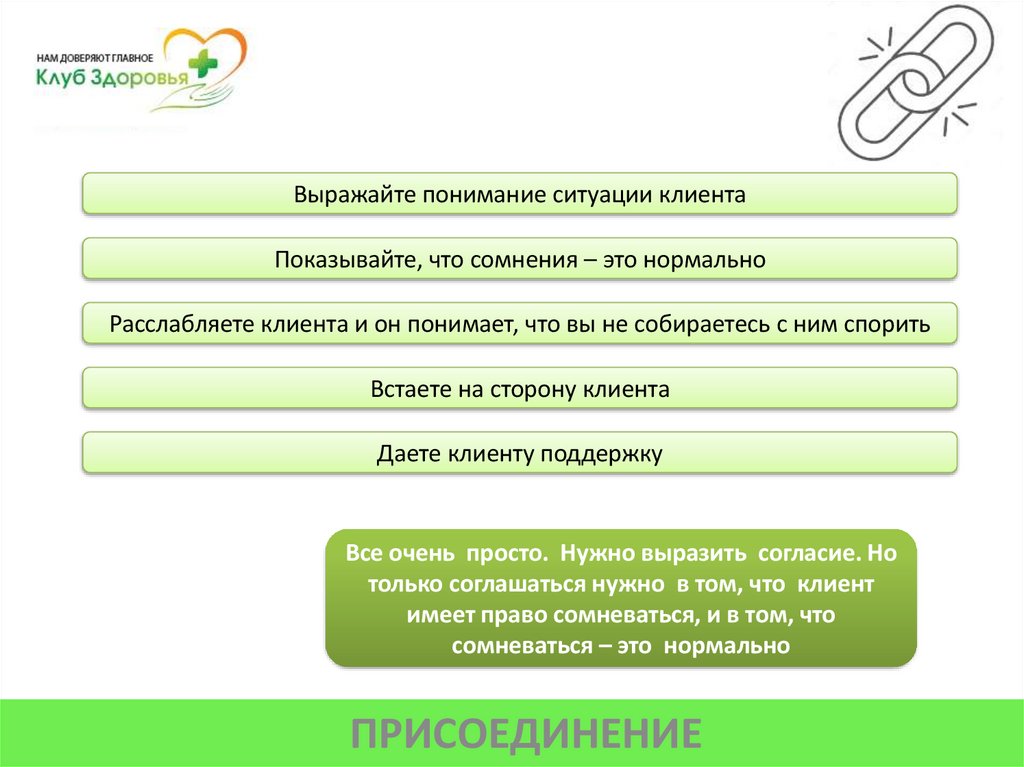 НАМ ДОВЕРЯЮТ ГЛАВНОЕ
Клуб Здоровья

Выражайте понимание ситуации клиента

Показывайте, что сомнения – это нормально

Расслабляете клиента и он понимает, что вы не собираетесь с ним спорить

Встаете на сторону клиента

Даете клиенту поддержку

Все очень просто. Нужно выразить согласие. Но только соглашаться нужно в том, что клиент имеет право сомневаться, и в том, что сомневаться – это нормально

ПРИСОЕДИНЕНИЕ